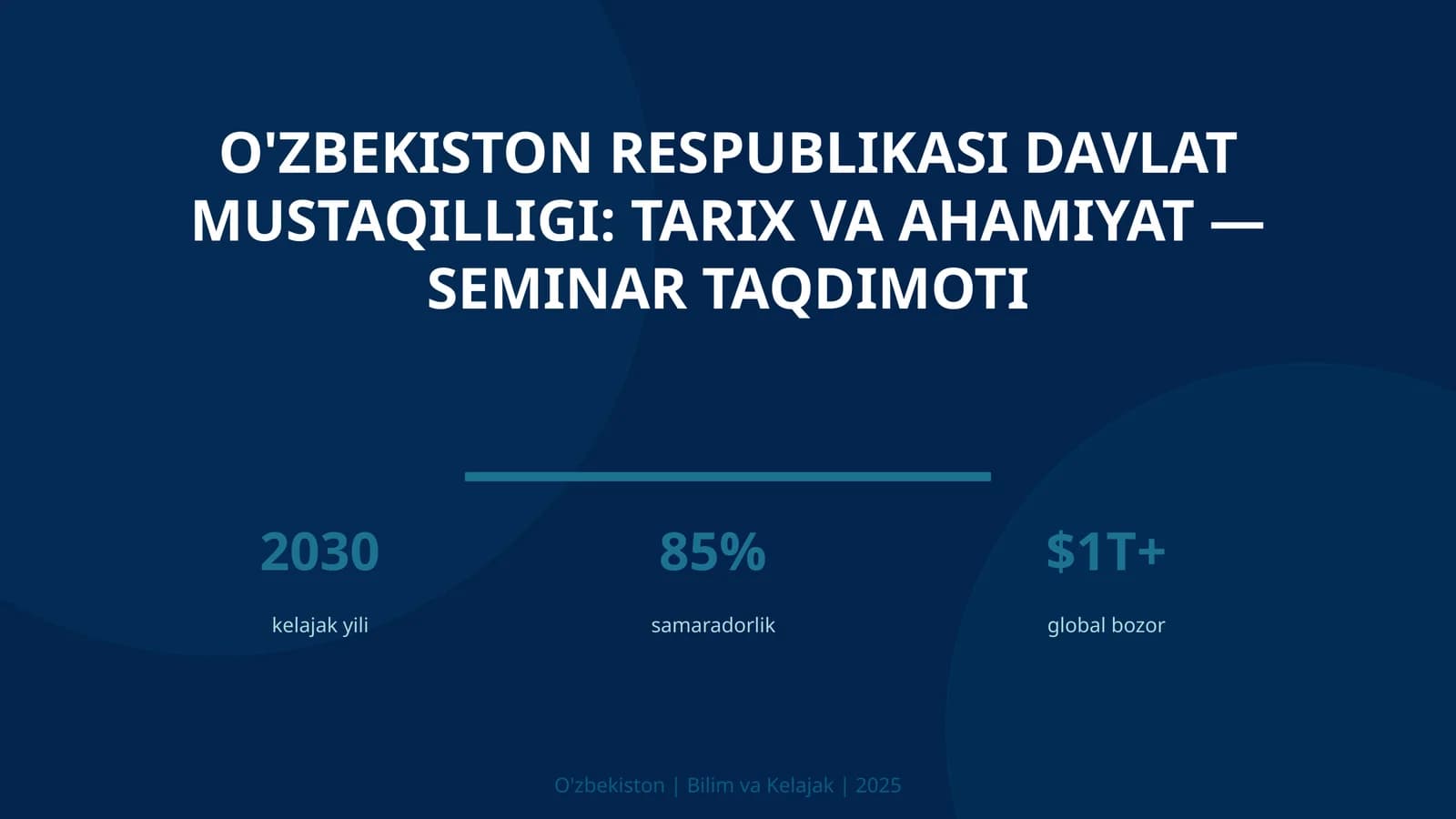 O'ZBEKISTON RESPUBLIKASI DAVLAT MUSTAQILLIGI: TARIX VA AHAMIYAT — SEMINAR TAQDIMOTI

2030
kelajak yili

85%
samaradorlik

$1T+
global bozor

O'zbekiston | Bilim va Kelajak | 2025